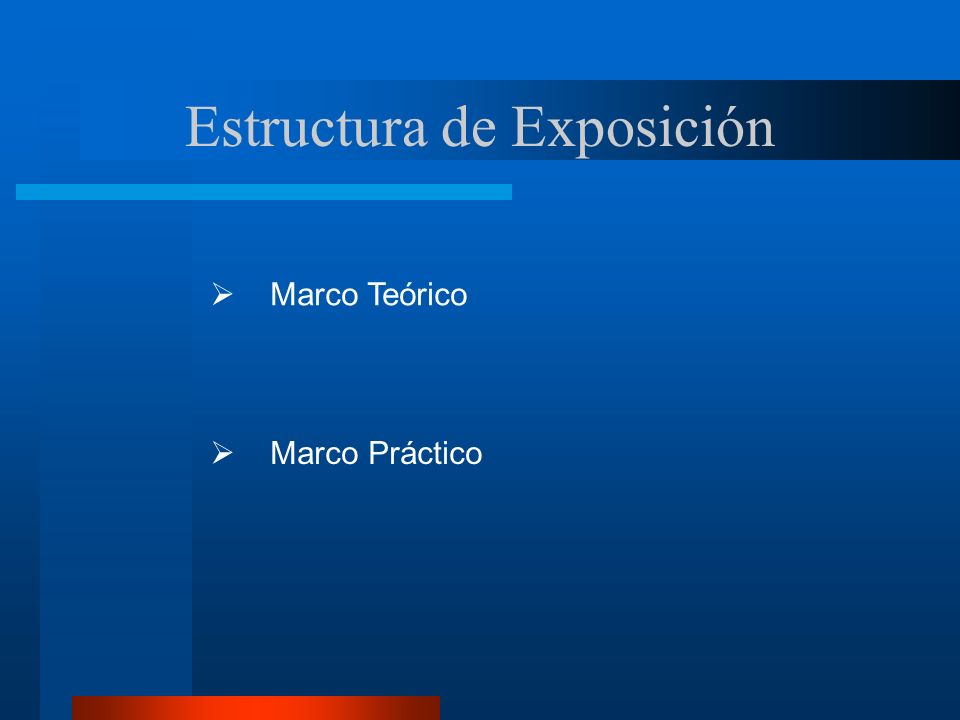 Estructura de Exposición

➢ Marco Teórico

➢ Marco Práctico